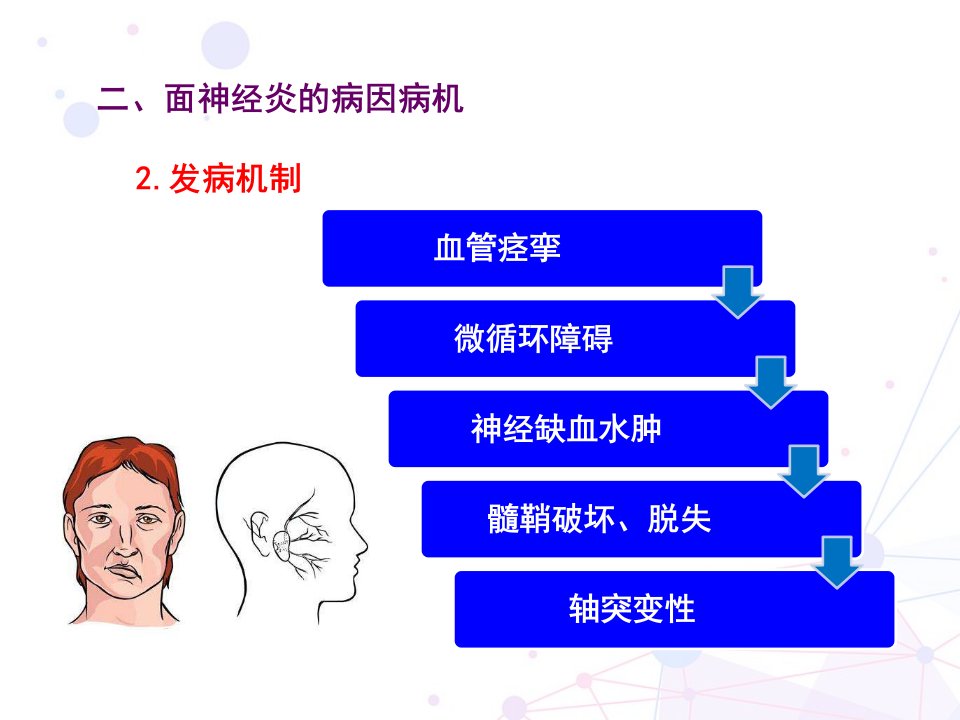 二、面神经炎的病因病机

2. 发病机制

血管痉挛

微循环障碍

神经缺血水肿

髓鞘破坏、脱失

轴突变性